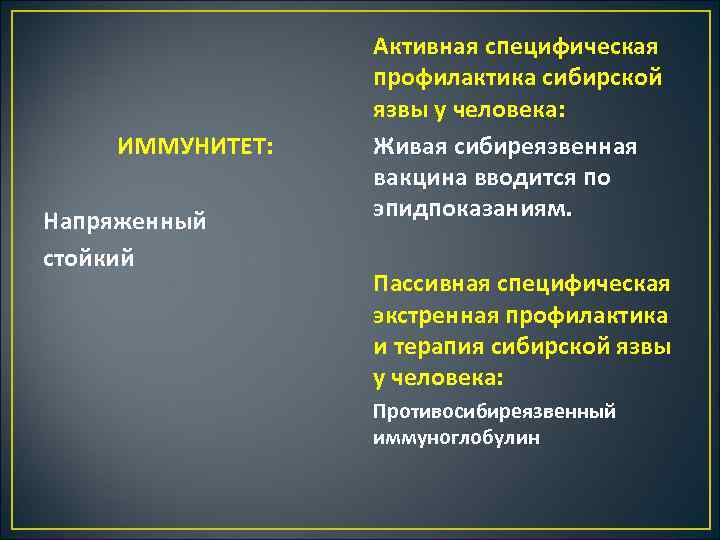 ИММУНИТЕТ:

Напряженный

стойкий

Активная специфическая профилактика сибирской язвы у человека:

Живая сибиреязвенная вакцина вводится по эпидпоказаниям.

Пассивная специфическая экстренная профилактика и терапия сибирской язвы у человека:

Противосибиреязвенный иммуноглобулин